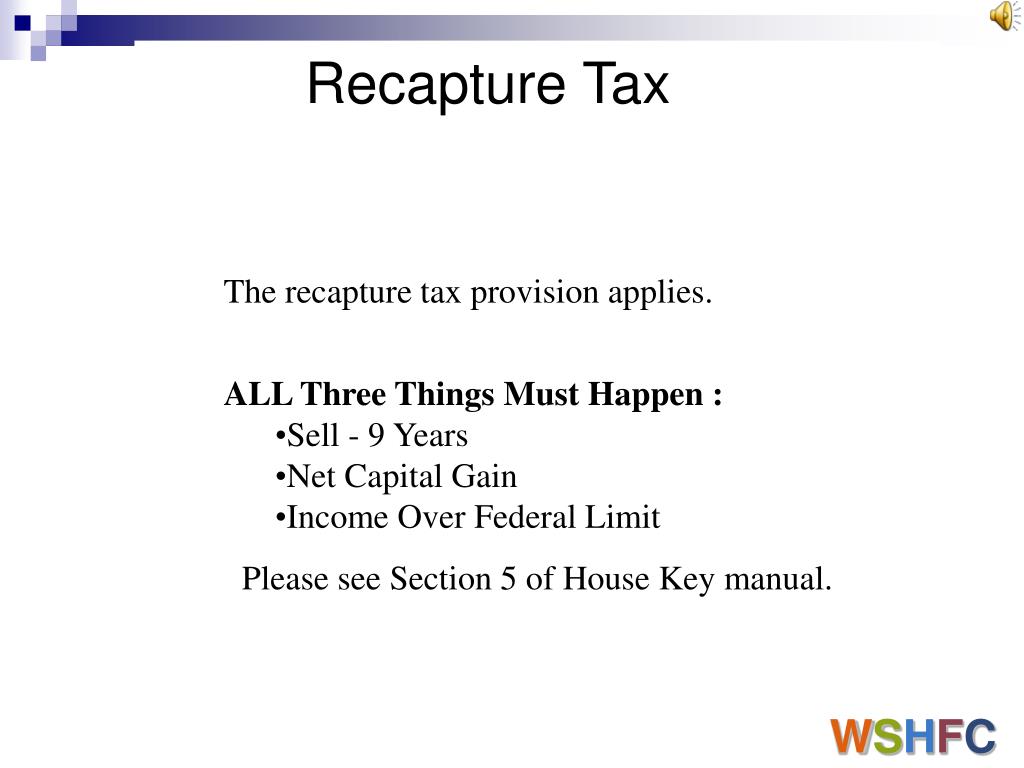 Recapture Tax

The recapture tax provision applies.

ALL Three Things Must Happen :
•Sell - 9 Years
•Net Capital Gain
•Income Over Federal Limit

Please see Section 5 of House Key manual.

WSHFC